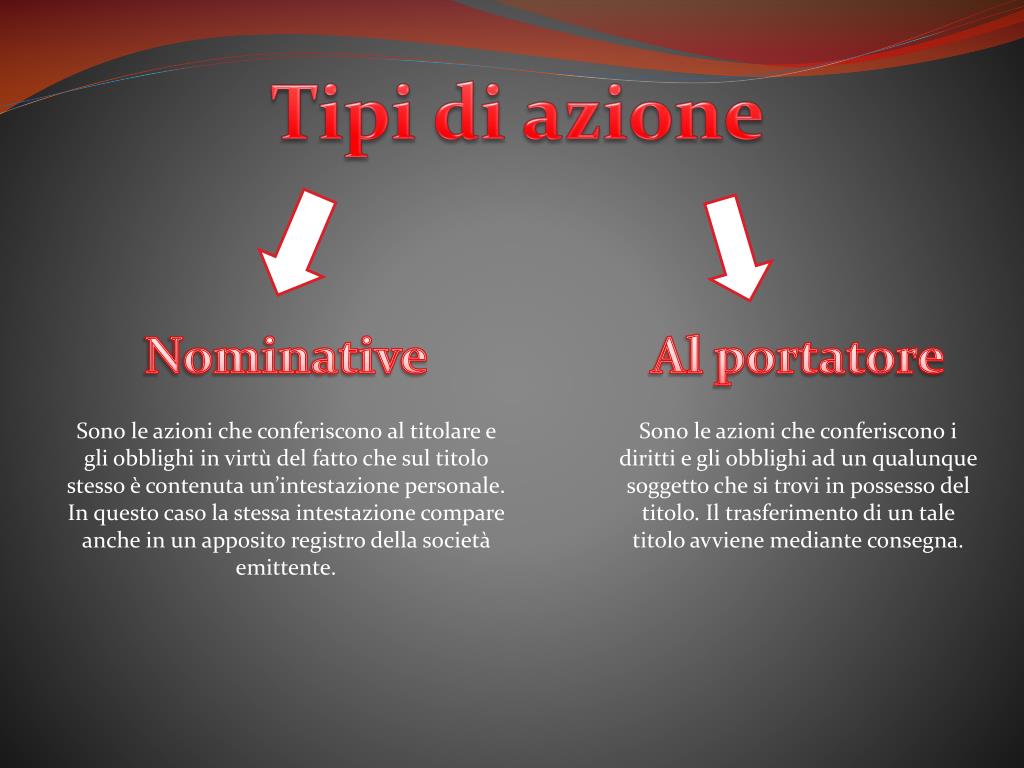 Tipi di azione

Nominative

Sono le azioni che conferiscono al titolare e gli obblighi in virtù del fatto che sul titolo stesso è contenuta un'intestazione personale. In questo caso la stessa intestazione compare anche in un apposito registro della società emittente.

Al portatore

Sono le azioni che conferiscono i diritti e gli obblighi ad un qualunque soggetto che si trovi in possesso del titolo. Il trasferimento di un tale titolo avviene mediante consegna.